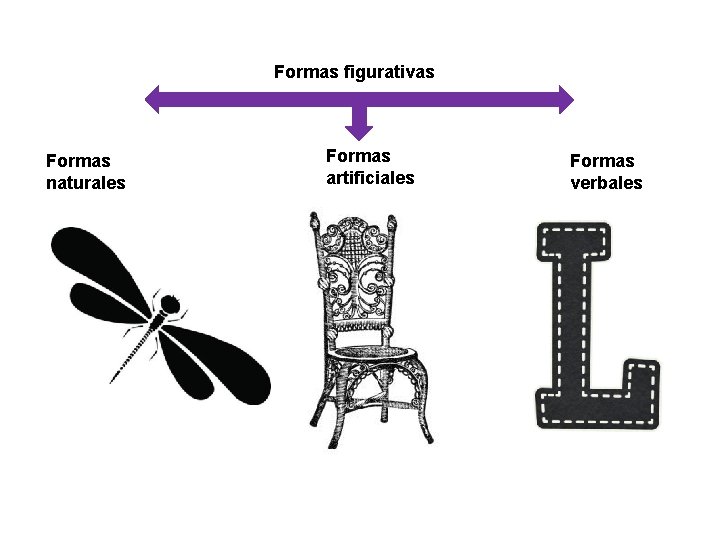 Formas figurativas

Formas naturales

Formas artificiales

Formas verbales

L